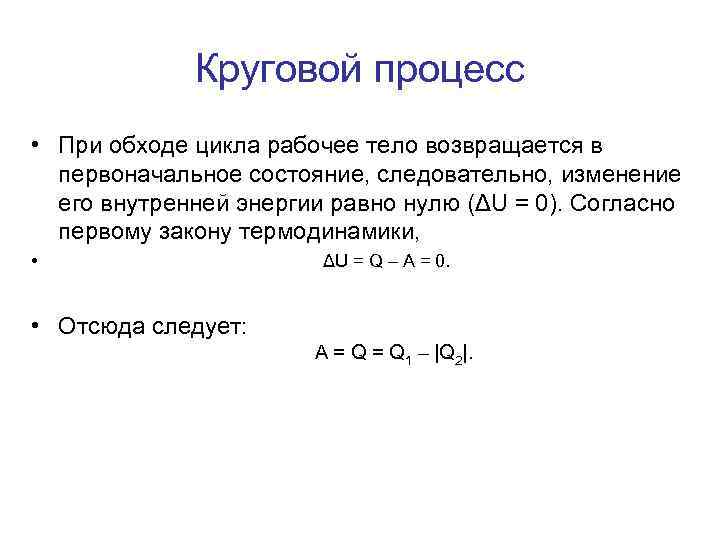 Круговой процесс

• При обходе цикла рабочее тело возвращается в первоначальное состояние, следовательно, изменение его внутренней энергии равно нулю ($\Delta U = 0$). Согласно первому закону термодинамики,

• $\Delta U = Q - A = 0.$

• Отсюда следует:

$A = Q = Q_1 - |Q_2|.$